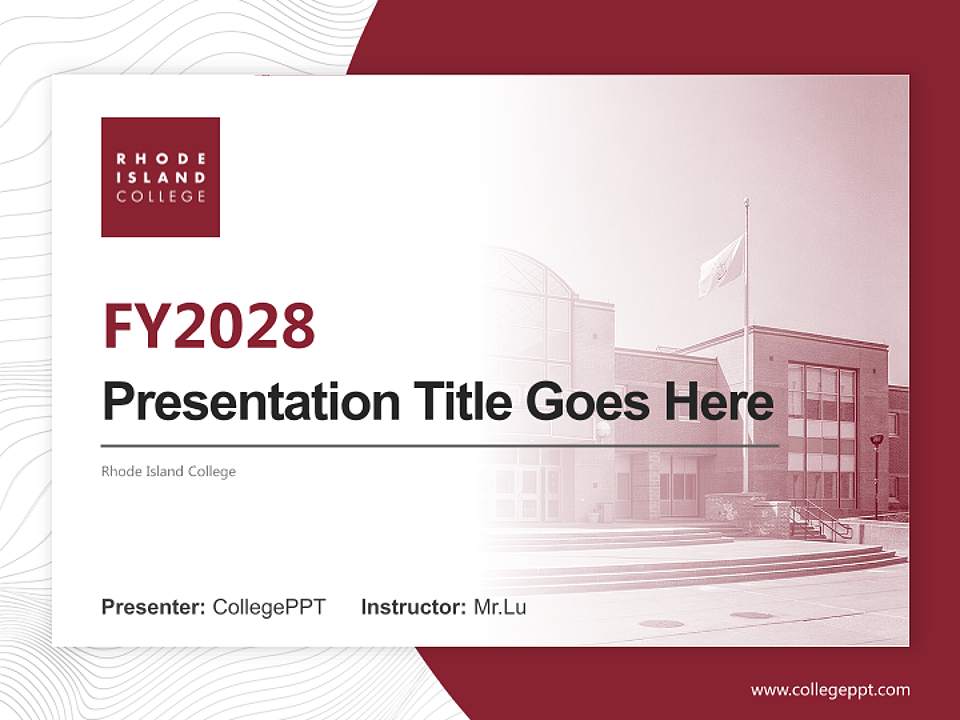 RHODE
ISLAND
COLLEGE

FY2028

Presentation Title Goes Here

Rhode Island College

Presenter: CollegePPT Instructor: Mr.Lu

www.collegeppt.com